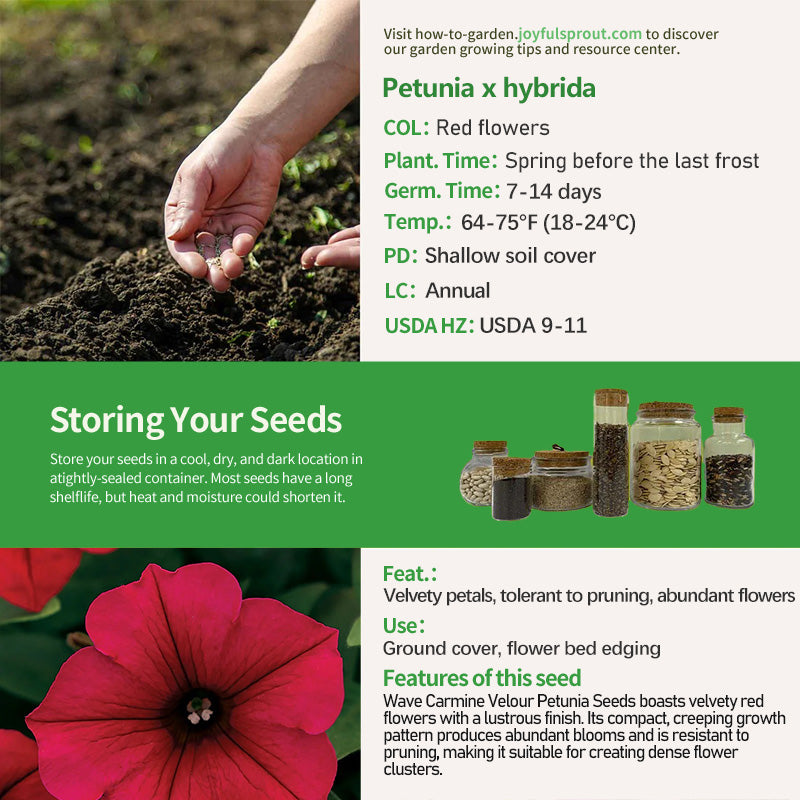 Visit how-to-garden.joyfulsprout.com to discover our garden growing tips and resource center.

Petunia x hybrida

COL: Red flowers

Plant. Time: Spring before the last frost

Germ. Time: 7-14 days

Temp.: 64-75°F (18-24°C)

PD: Shallow soil cover

LC: Annual

USDA HZ: USDA 9-11

Storing Your Seeds

Store your seeds in a cool, dry, and dark location in atightly-sealed container. Most seeds have a long shelflife, but heat and moisture could shorten it.

Feat.:

Velvety petals, tolerant to pruning, abundant flowers

Use:

Ground cover, flower bed edging

Features of this seed

Wave Carmine Velour Petunia Seeds boasts velvety red flowers with a lustrous finish. Its compact, creeping growth pattern produces abundant blooms and is resistant to pruning, making it suitable for creating dense flower clusters.